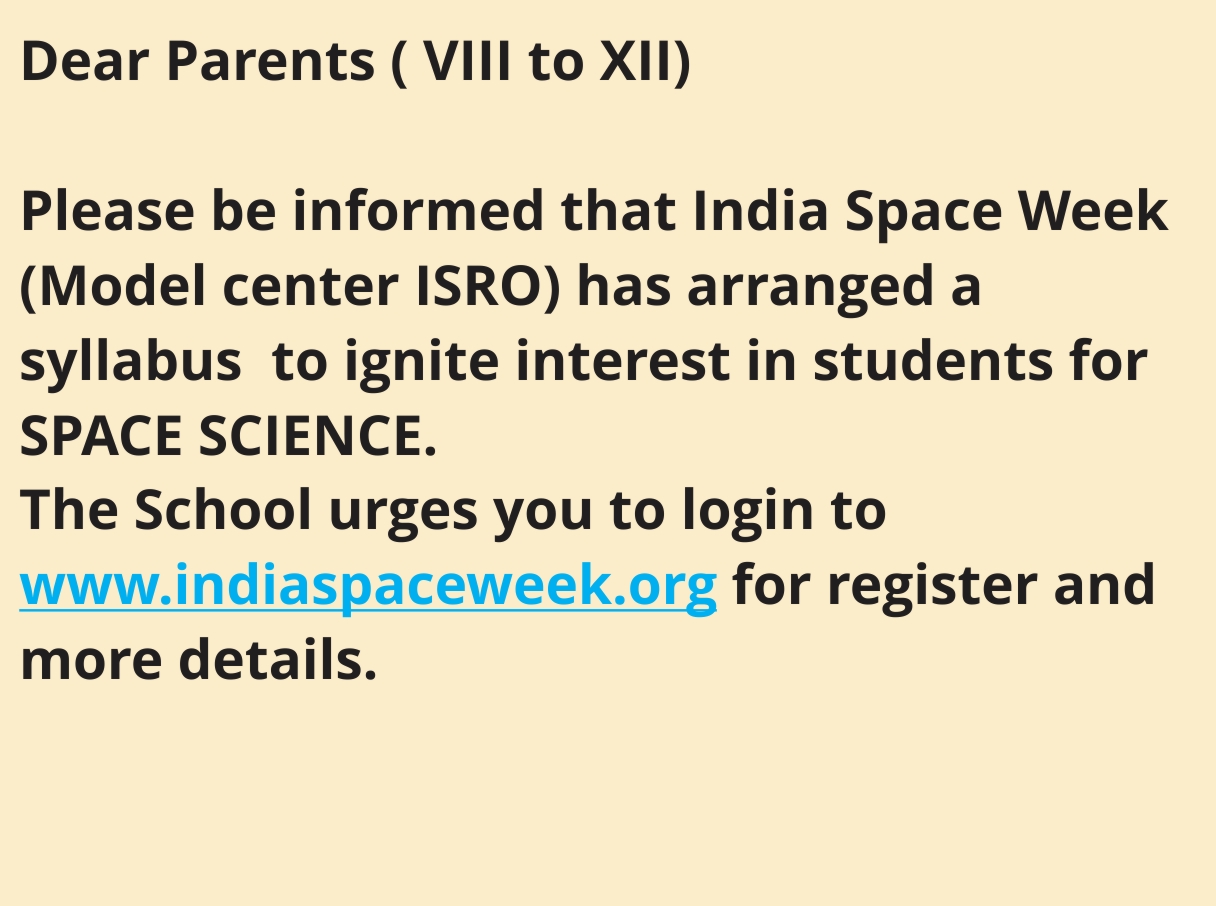 Dear Parents ( VIII to XII)

Please be informed that India Space Week (Model center ISRO) has arranged a syllabus  to ignite interest in students for SPACE SCIENCE.
The School urges you to login to www.indiaspaceweek.org for register and more details.